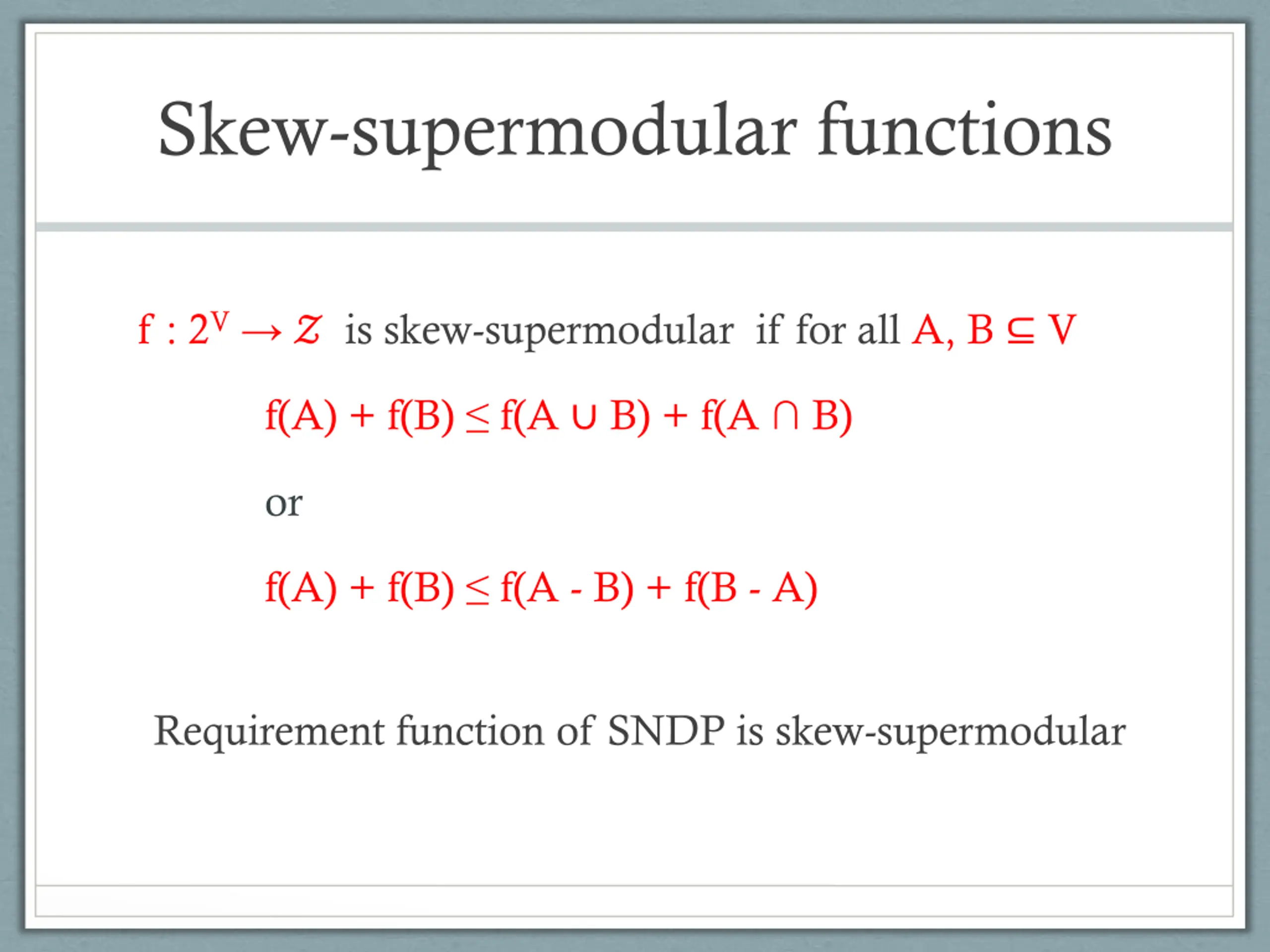 Skew-supermodular functions

$f : 2^V \rightarrow \mathcal{Z}$ is skew-supermodular if for all $A, B \subseteq V$

$f(A) + f(B) \leq f(A \cup B) + f(A \cap B)$

or

$f(A) + f(B) \leq f(A - B) + f(B - A)$

Requirement function of SNDP is skew-supermodular